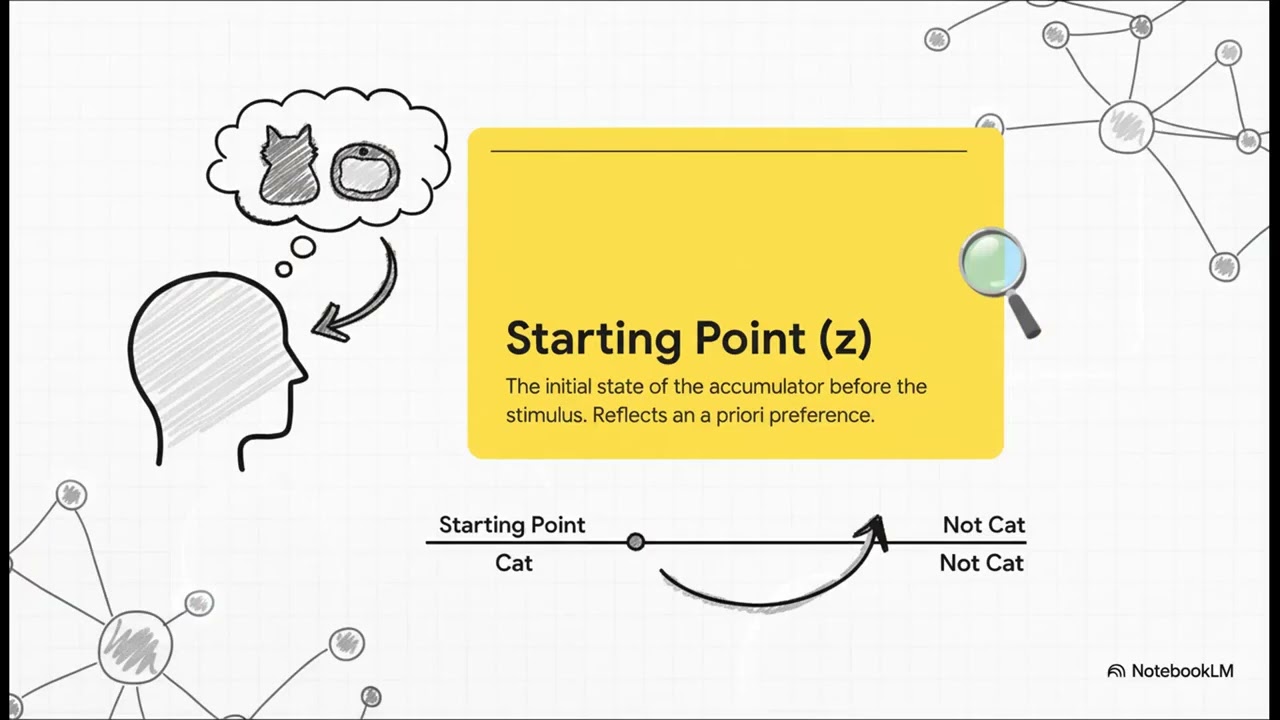 Starting Point (z)

The initial state of the accumulator before the stimulus. Reflects an a priori preference.

Starting Point

Cat

Not Cat

Not Cat

NotebookLM